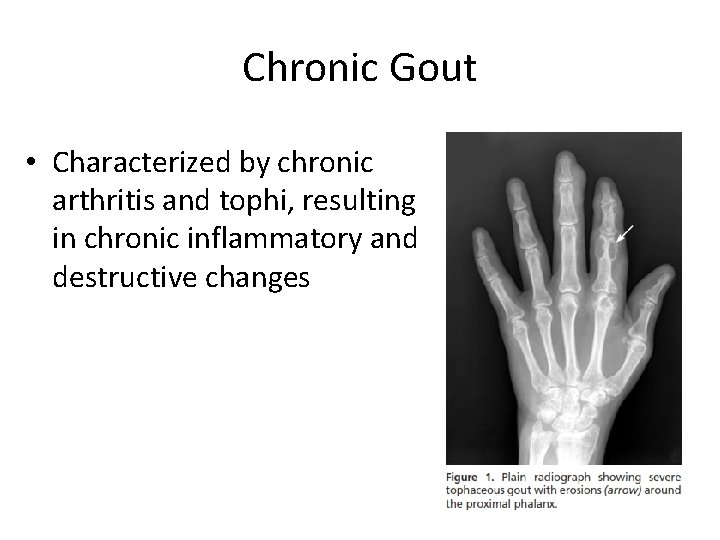 Chronic Gout

• Characterized by chronic arthritis and tophi, resulting in chronic inflammatory and destructive changes

Figure 1. Plain radiograph showing severe tophaceous gout with erosions (arrow) around the proximal phalanx.